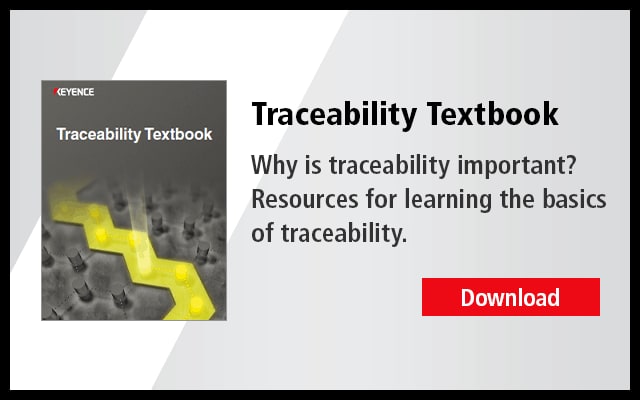 KEYENCE

Traceability Textbook

Traceability Textbook

Why is traceability important? Resources for learning the basics of traceability.

Download